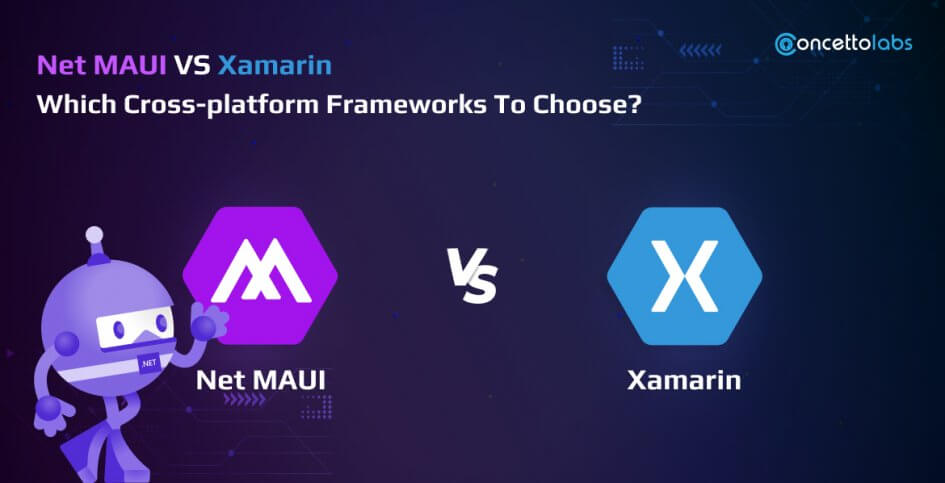 Net MAUI VS Xamarin
Which Cross-platform Frameworks To Choose?

concettolabs

.NET

Net MAUI

VS

Xamarin